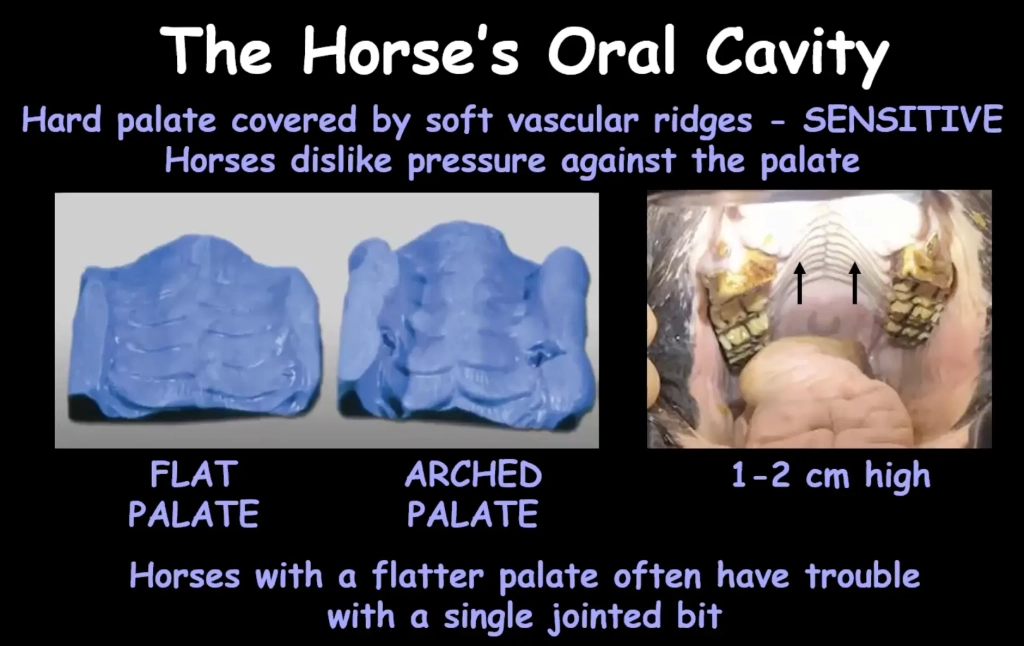 The Horse's Oral Cavity

Hard palate covered by soft vascular ridges - SENSITIVE
Horses dislike pressure against the palate

FLAT PALATE

ARCHED PALATE

1-2 cm high

Horses with a flatter palate often have trouble with a single jointed bit